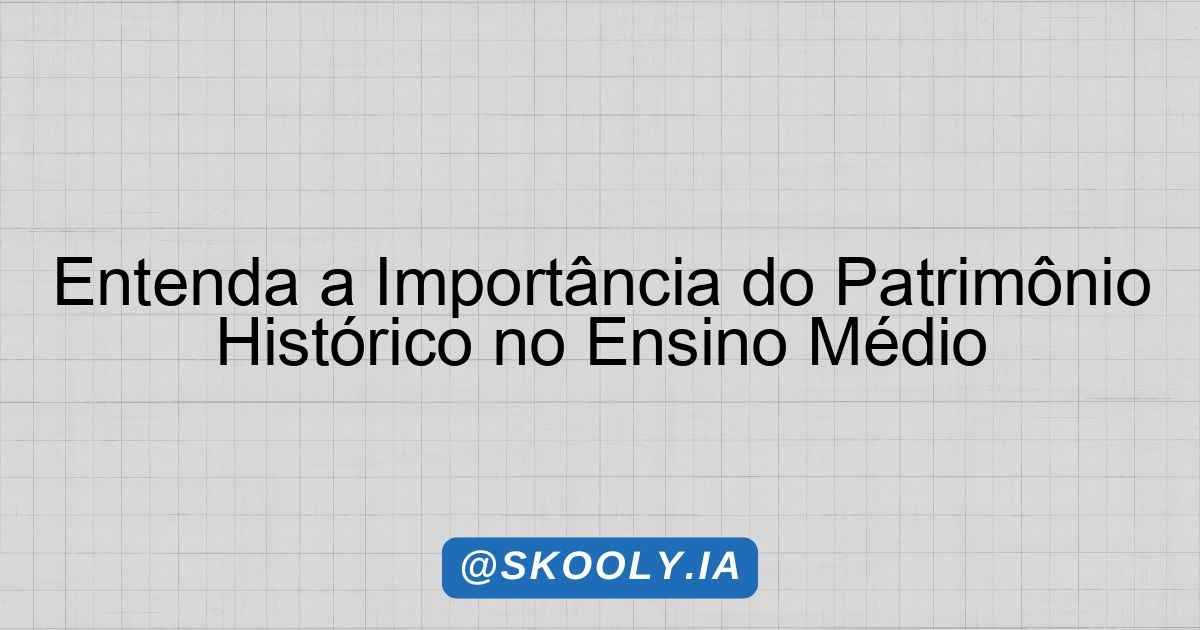 Entenda a Importância do Patrimônio Histórico no Ensino Médio

@SKOOLY.IA